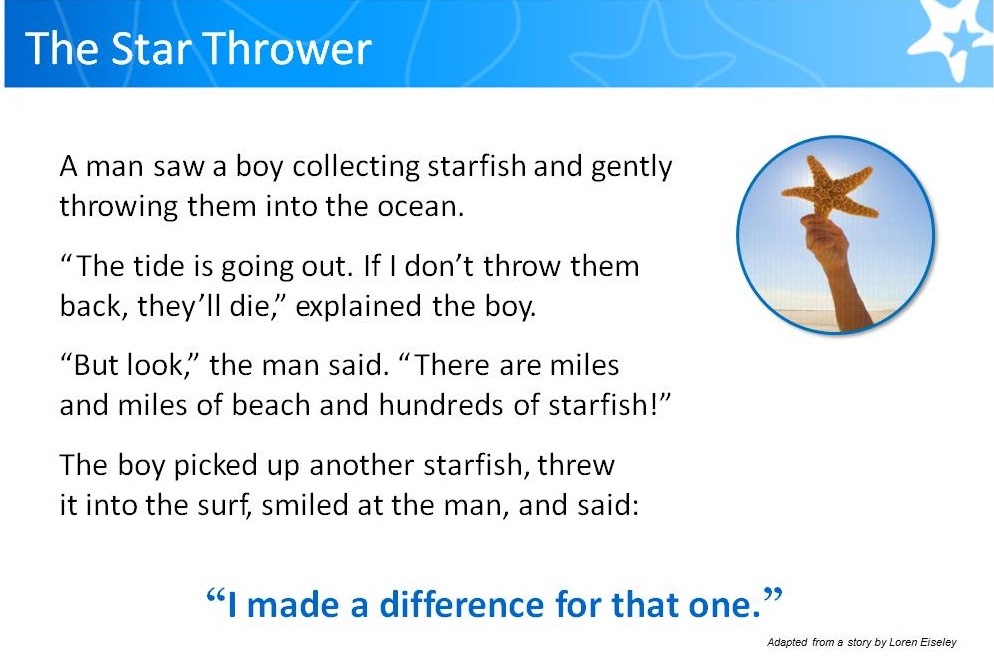 The Star Thrower

A man saw a boy collecting starfish and gently throwing them into the ocean.

“The tide is going out. If I don’t throw them back, they’ll die,” explained the boy.

“But look,” the man said. “There are miles and miles of beach and hundreds of starfish!”

The boy picked up another starfish, threw it into the surf, smiled at the man, and said:

“I made a difference for that one.”

Adapted from a story by Loren Eiseley